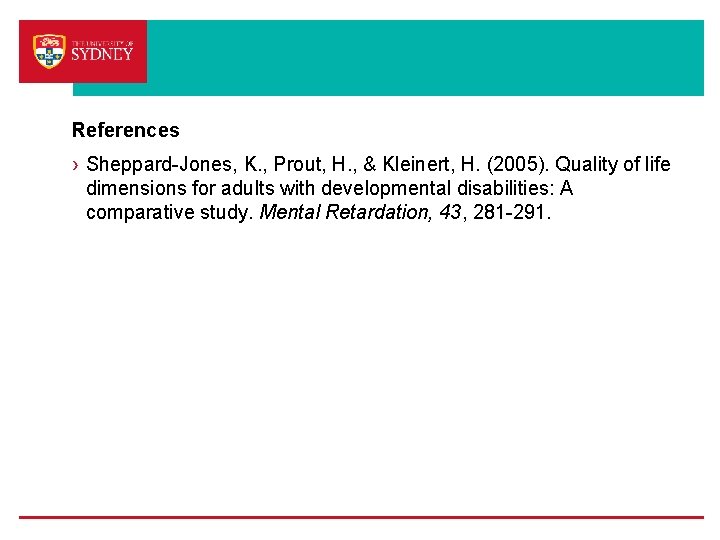 THE UNIVERSITY OF SYDNEY

References

› Sheppard-Jones, K., Prout, H., & Kleinert, H. (2005). Quality of life dimensions for adults with developmental disabilities: A comparative study. Mental Retardation, 43, 281-291.